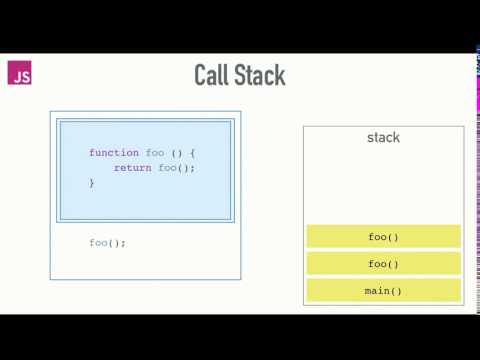 JS

Call Stack

function foo () {
    return foo();
}

foo();

stack

foo()

foo()

main()